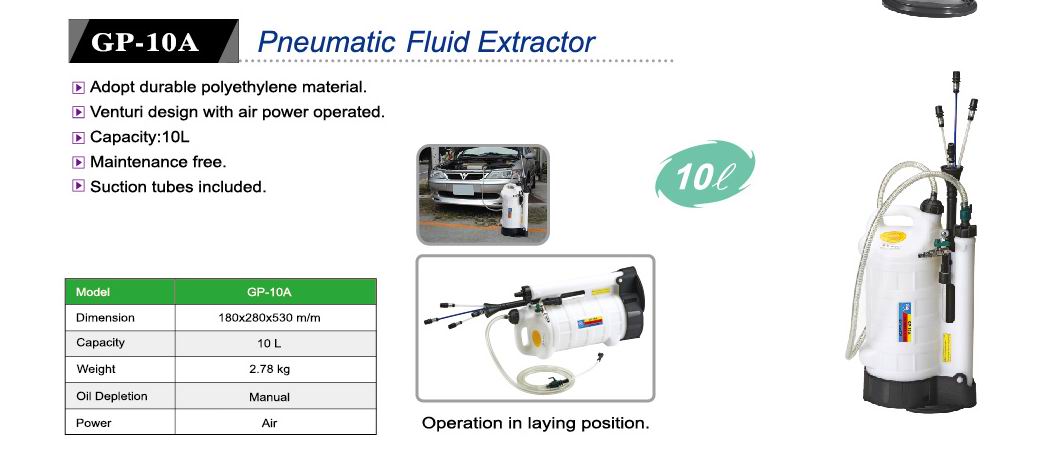 GP-10A Pneumatic Fluid Extractor

Adopt durable polyethylene material.
Venturi design with air power operated.
Capacity:10L
Maintenance free.
Suction tubes included.

10ℓ

| Model | GP-10A |
|---|---|
| Dimension | 180x280x530 m/m |
| Capacity | 10 L |
| Weight | 2.78 kg |
| Oil Depletion | Manual |
| Power | Air |

Operation in laying position.